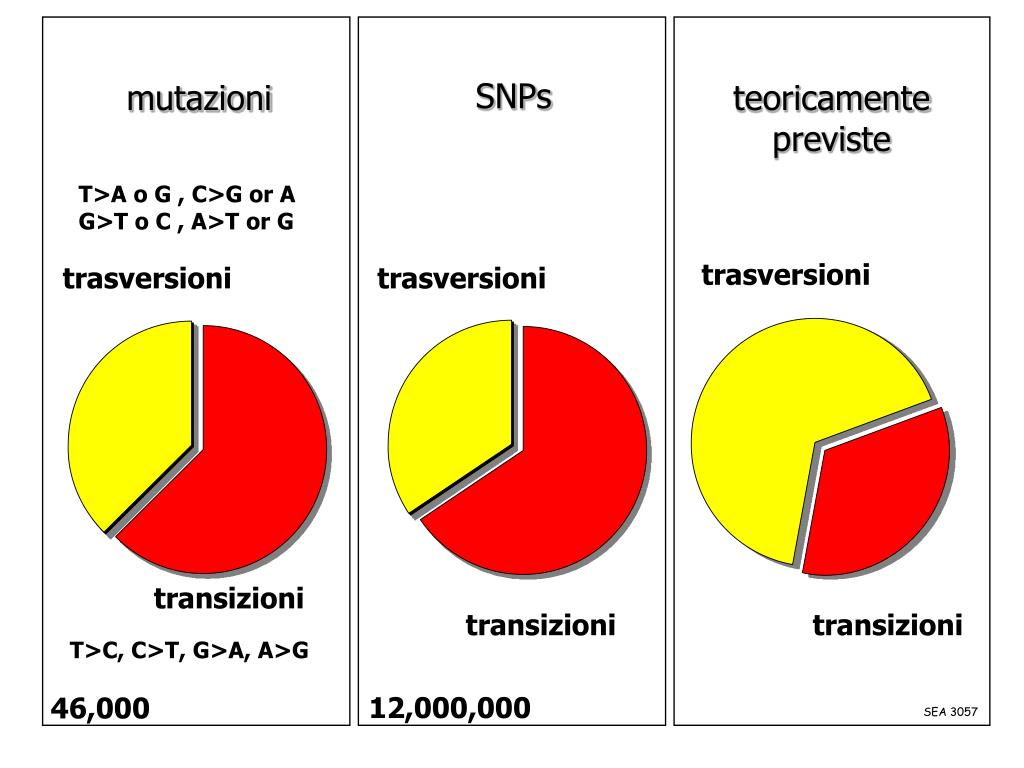 mutazioni

T>A o G , C>G or A
G>T o C , A>T or G

trasversioni

transizioni

T>C, C>T, G>A, A>G

46,000

SNPs

trasversioni

transizioni

12,000,000

teoricamente previste

trasversioni

transizioni

SEA 3057